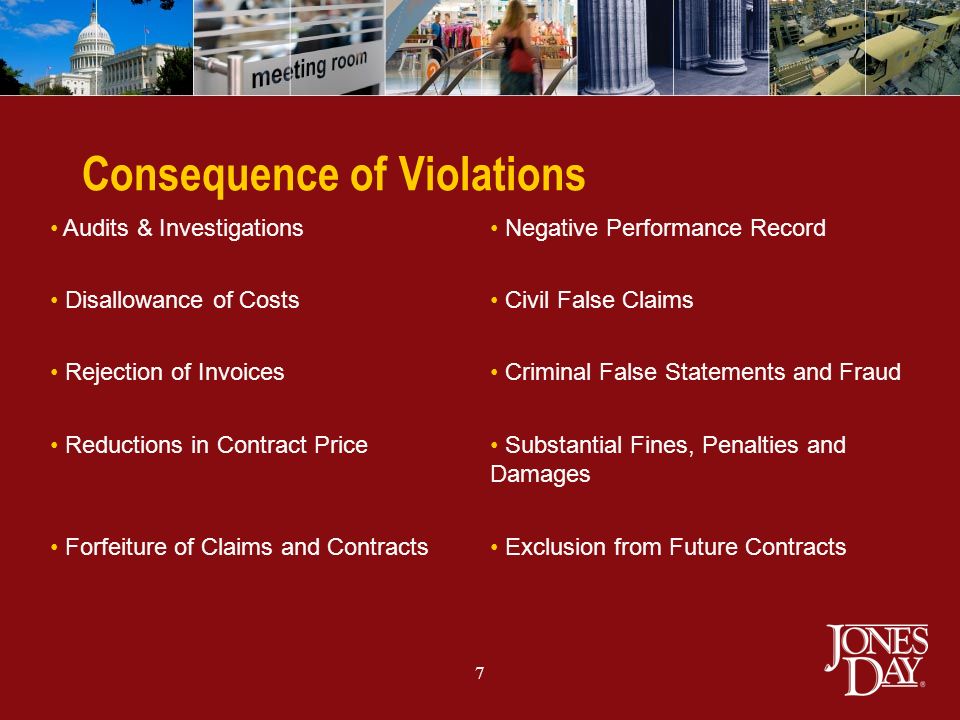 meeting room

Consequence of Violations

• Audits & Investigations

• Disallowance of Costs

• Rejection of Invoices

• Reductions in Contract Price

• Forfeiture of Claims and Contracts

• Negative Performance Record

• Civil False Claims

• Criminal False Statements and Fraud

• Substantial Fines, Penalties and Damages

• Exclusion from Future Contracts

7

JONES DAY®